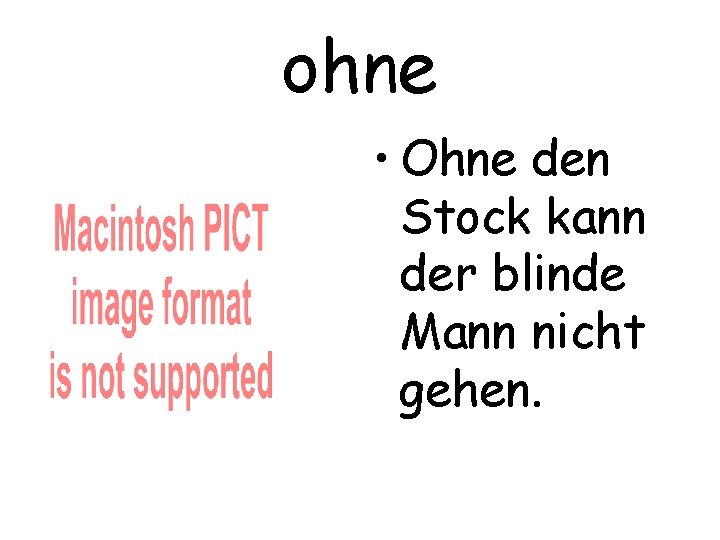 ohne

Macintosh PICT image format is not supported

• Ohne den Stock kann der blinde Mann nicht gehen.